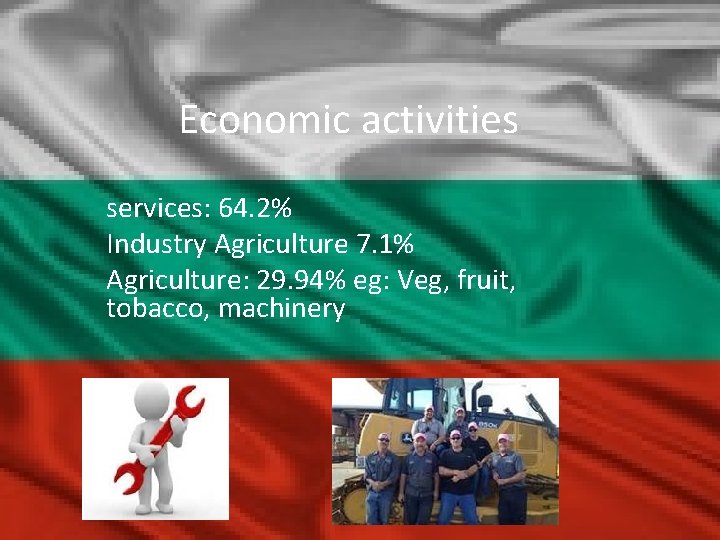 Economic activities

services: 64.2%
Industry Agriculture 7.1%
Agriculture: 29.94% eg: Veg, fruit, tobacco, machinery